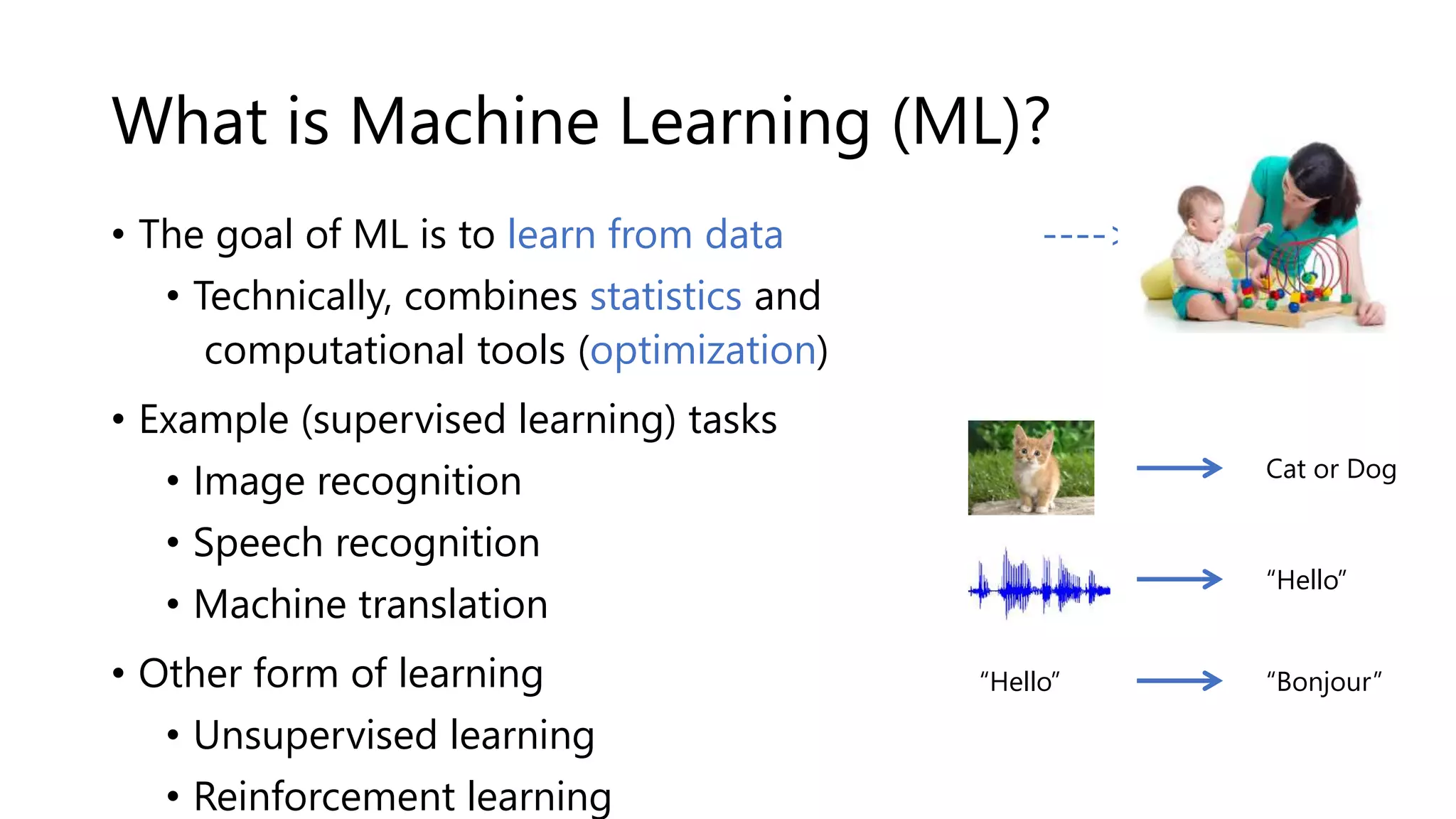 What is Machine Learning (ML)?

• The goal of ML is to learn from data
 • Technically, combines statistics and computational tools (optimization)

• Example (supervised learning) tasks
 • Image recognition
 • Speech recognition
 • Machine translation

• Other form of learning
 • Unsupervised learning
 • Reinforcement learning

Cat or Dog

“Hello”

“Hello” “Bonjour”